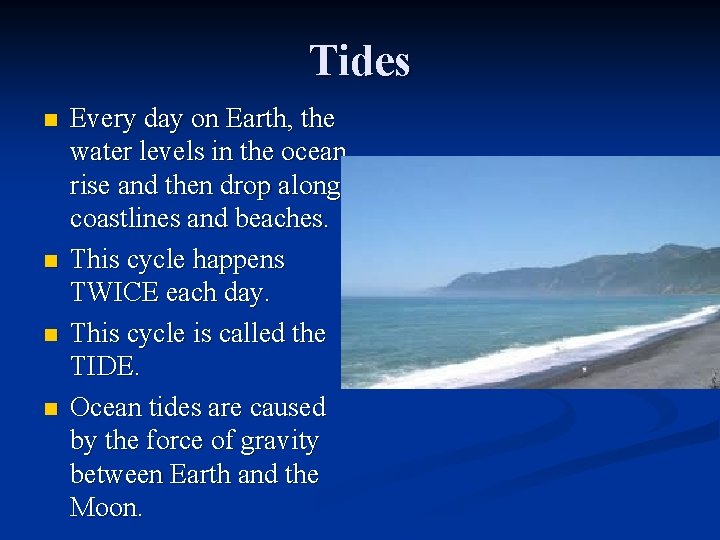 Tides

- Every day on Earth, the water levels in the ocean rise and then drop along coastlines and beaches.
- This cycle happens TWICE each day.
- This cycle is called the TIDE.
- Ocean tides are caused by the force of gravity between Earth and the Moon.